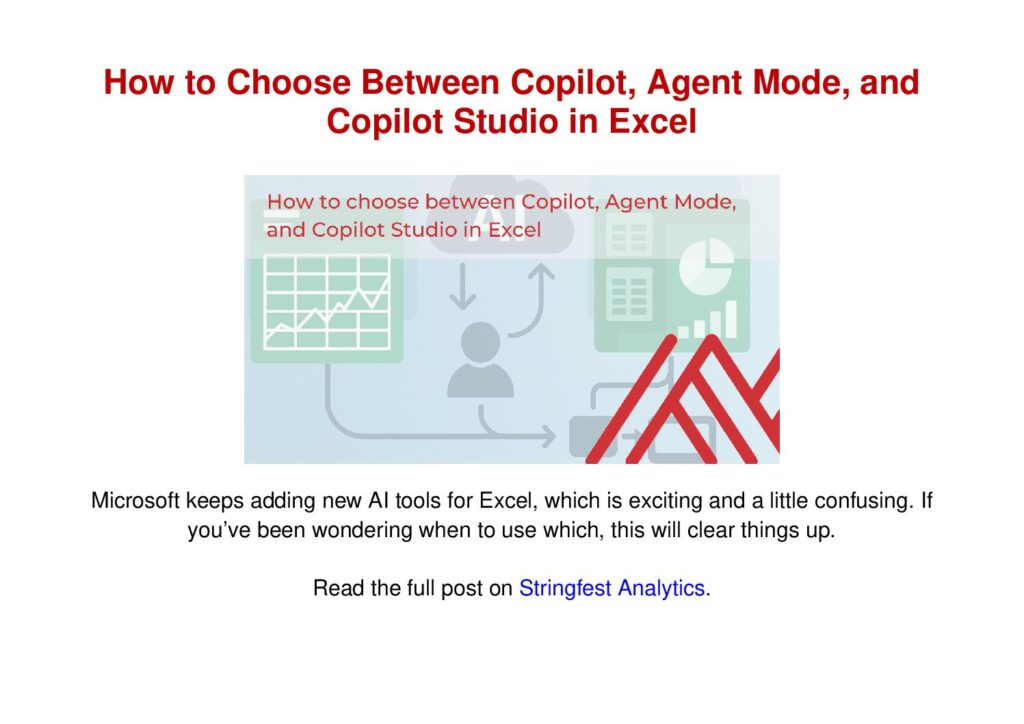 How to Choose Between Copilot, Agent Mode, and Copilot Studio in Excel

How to choose between Copilot, Agent Mode, and Copilot Studio in Excel

AI

Microsoft keeps adding new AI tools for Excel, which is exciting and a little confusing. If you've been wondering when to use which, this will clear things up.

Read the full post on Stringfest Analytics.